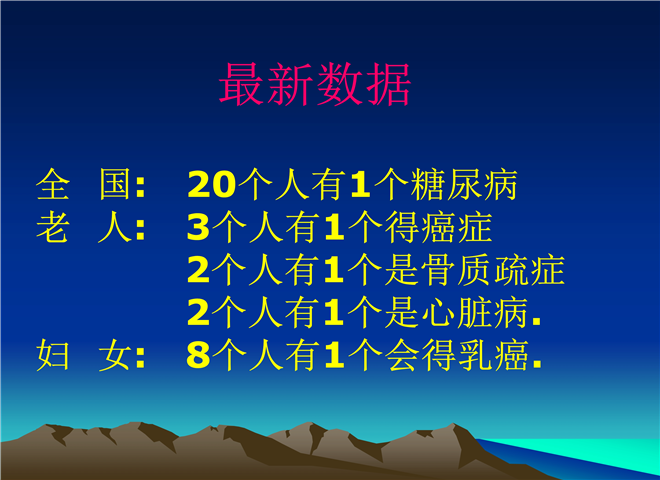 最新数据

全 国： 20个人有1个糖尿病
老 人： 3个人有1个得癌症
2个人有1个是骨质疏症
2个人有1个是心脏病.
妇 女： 8个人有1个会得乳癌.